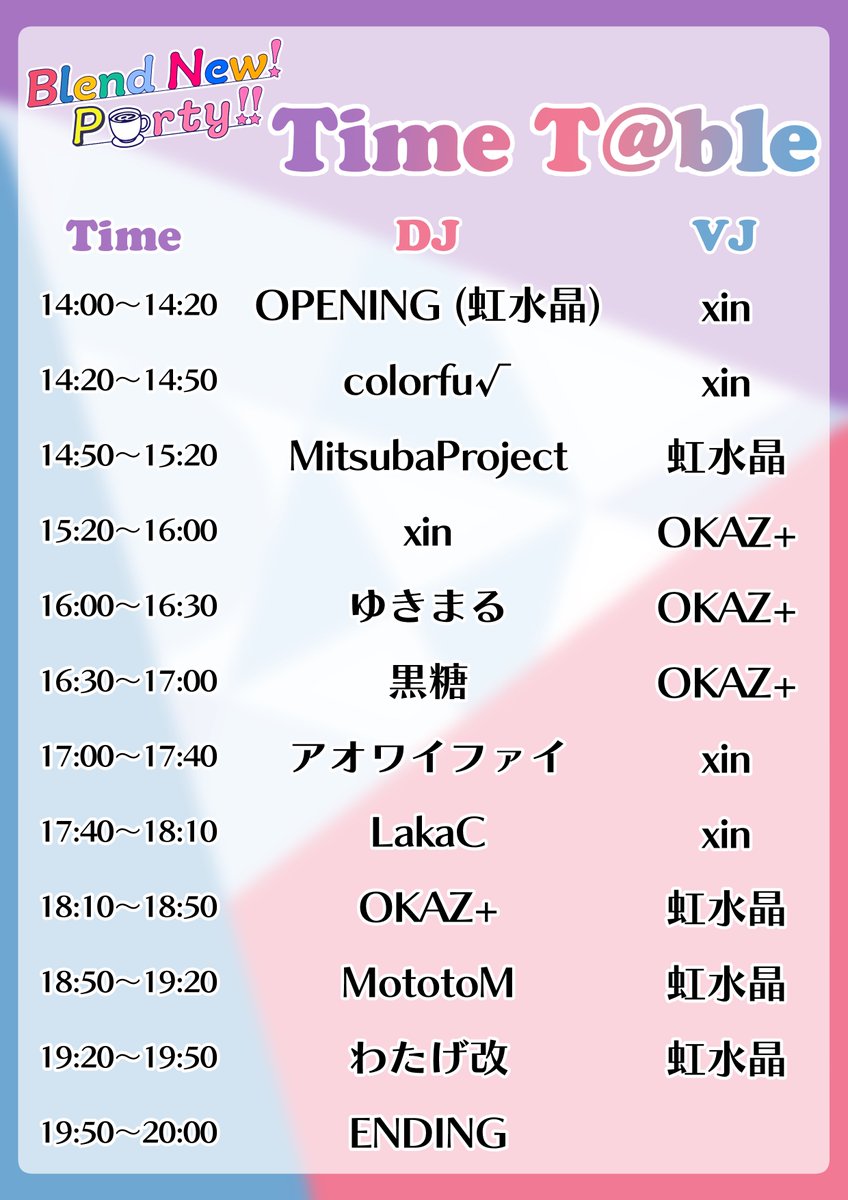 Blend New! Party!!

Time T@ble

| Time | DJ | VJ |
|---|---|---|
| 14:00～14:20 | OPENING (虹水晶) | xin |
| 14:20～14:50 | colorfu√ | xin |
| 14:50～15:20 | MitsubaProject | 虹水晶 |
| 15:20～16:00 | xin | OKAZ+ |
| 16:00～16:30 | ゆきまる | OKAZ+ |
| 16:30～17:00 | 黒糖 | OKAZ+ |
| 17:00～17:40 | アオワイファイ | xin |
| 17:40～18:10 | LakaC | xin |
| 18:10～18:50 | OKAZ+ | 虹水晶 |
| 18:50～19:20 | MototoM | 虹水晶 |
| 19:20～19:50 | わたげ改 | 虹水晶 |
| 19:50～20:00 | ENDING | |